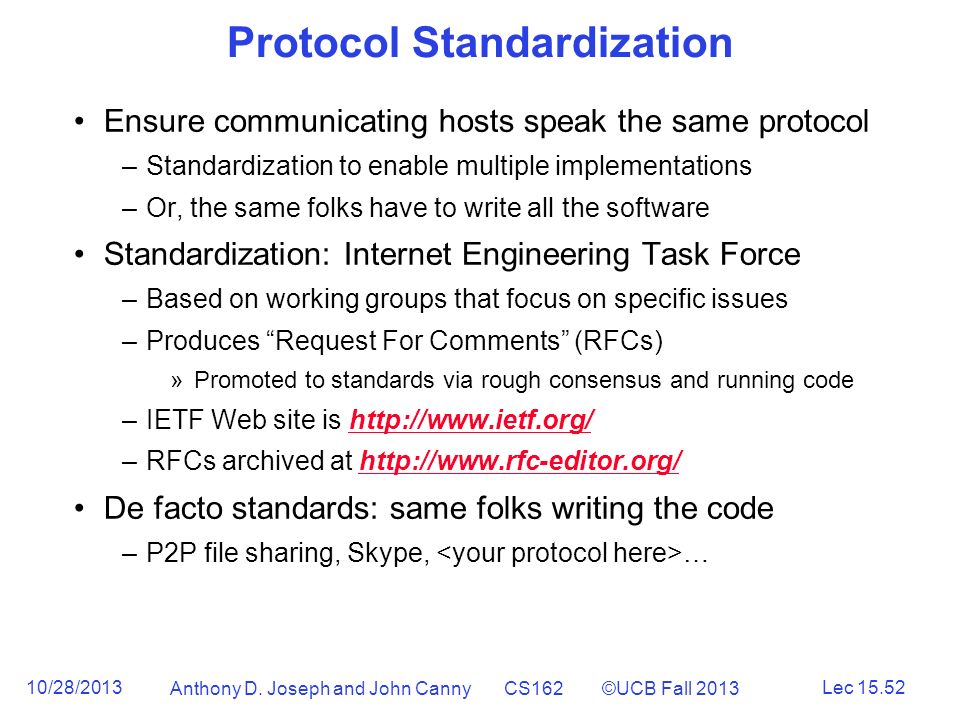 Protocol Standardization

• Ensure communicating hosts speak the same protocol
– Standardization to enable multiple implementations
– Or, the same folks have to write all the software

• Standardization: Internet Engineering Task Force
– Based on working groups that focus on specific issues
– Produces “Request For Comments” (RFCs)
» Promoted to standards via rough consensus and running code
– IETF Web site is http://www.ietf.org/
– RFCs archived at http://www.rfc-editor.org/

• De facto standards: same folks writing the code
– P2P file sharing, Skype, <your protocol here>…

10/28/2013 Anthony D. Joseph and John Canny CS162 ©UCB Fall 2013 Lec 15.52